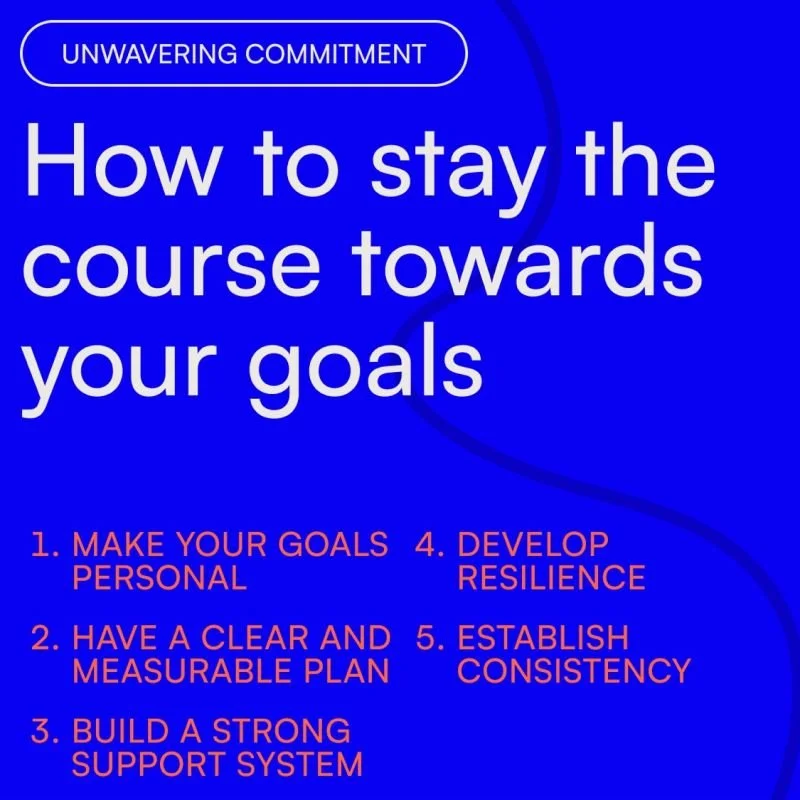 UNWAVERING COMMITMENT

How to stay the course towards your goals

1. MAKE YOUR GOALS PERSONAL

2. HAVE A CLEAR AND MEASURABLE PLAN

3. BUILD A STRONG SUPPORT SYSTEM

4. DEVELOP RESILIENCE

5. ESTABLISH CONSISTENCY